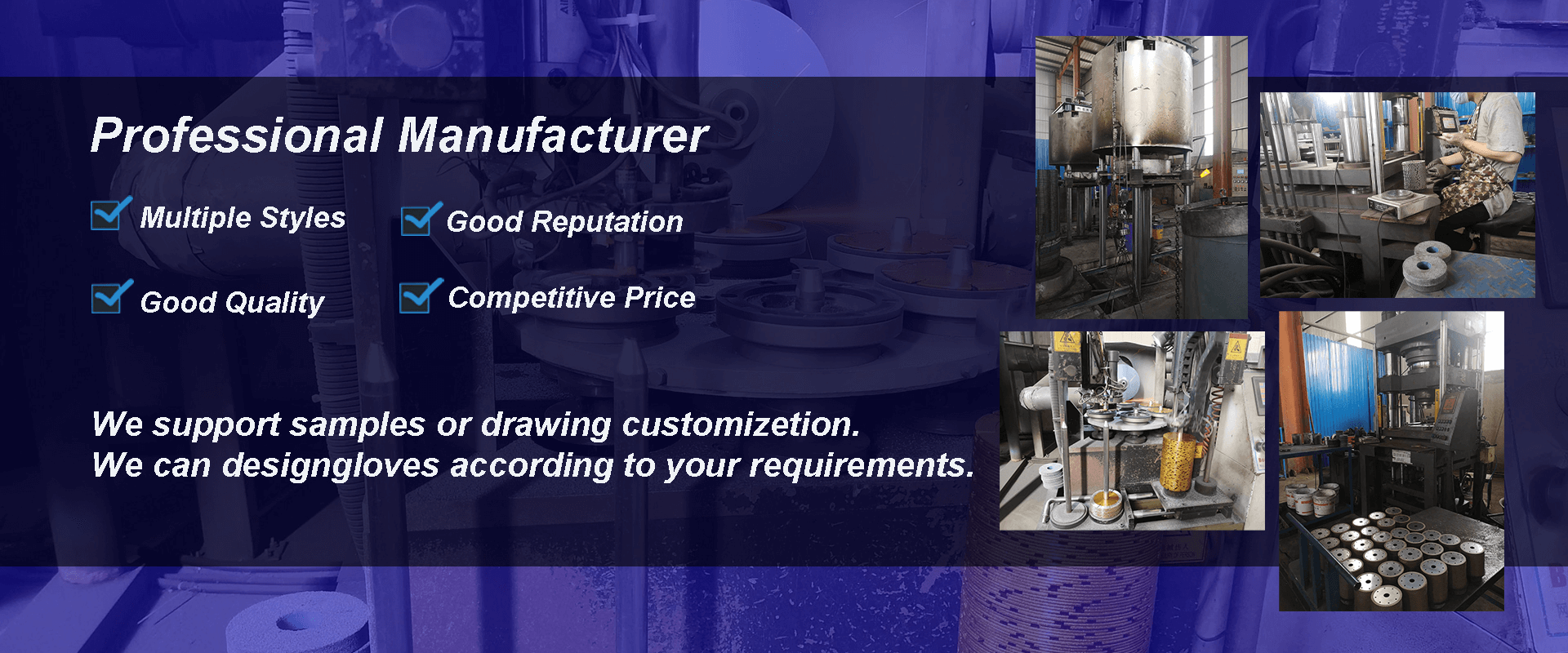 Professional Manufacturer

Multiple Styles

Good Reputation

Good Quality

Competitive Price

We support samples or drawing customizetion.
We can designgloves according to your requirements.